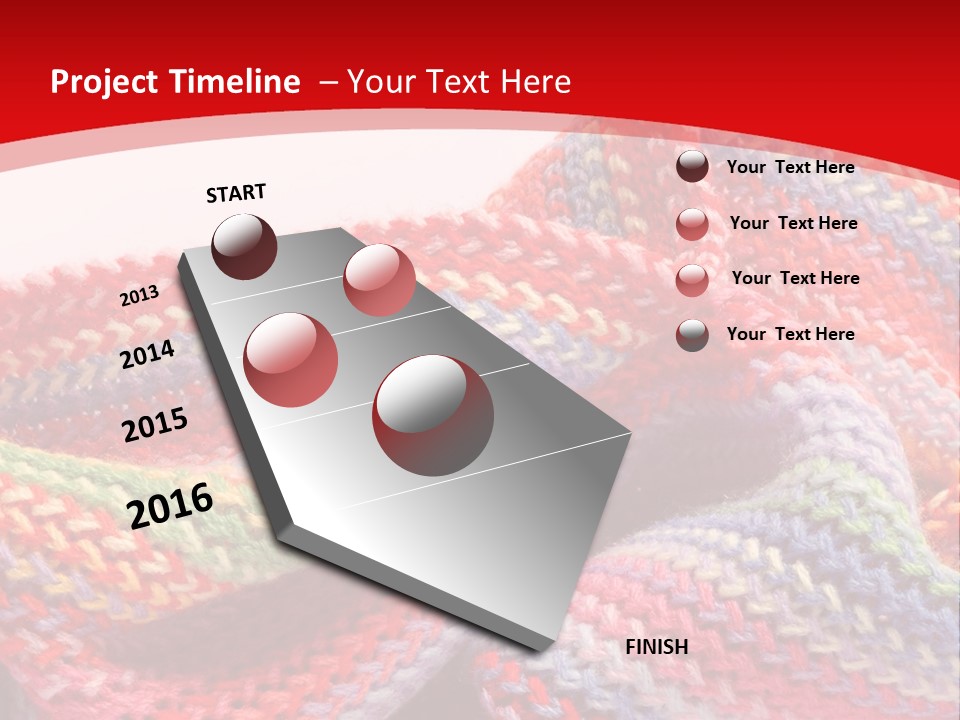 Project Timeline – Your Text Here

START

2013

2014

2015

2016

FINISH

Your Text Here

Your Text Here

Your Text Here

Your Text Here